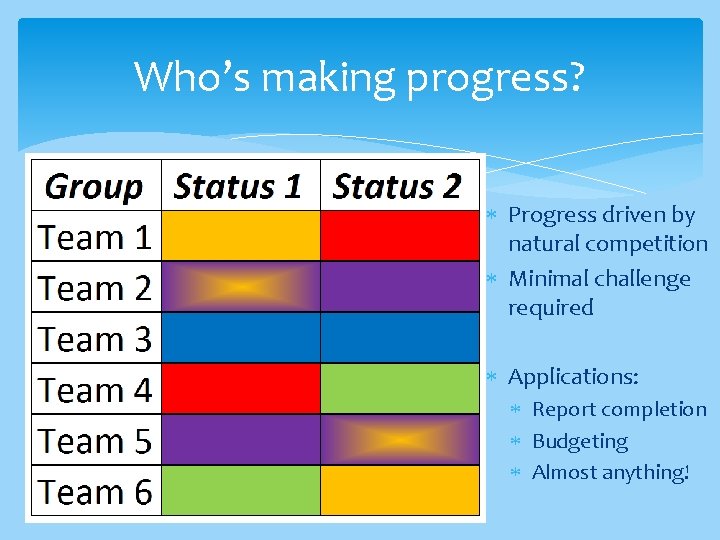 Who's making progress?

| Group | Status 1 | Status 2 |
|---|---|---|
| Team 1 | | |
| Team 2 | | |
| Team 3 | | |
| Team 4 | | |
| Team 5 | | |
| Team 6 | | |

* Progress driven by natural competition
* Minimal challenge required

* Applications:
  * Report completion
  * Budgeting
  * Almost anything!